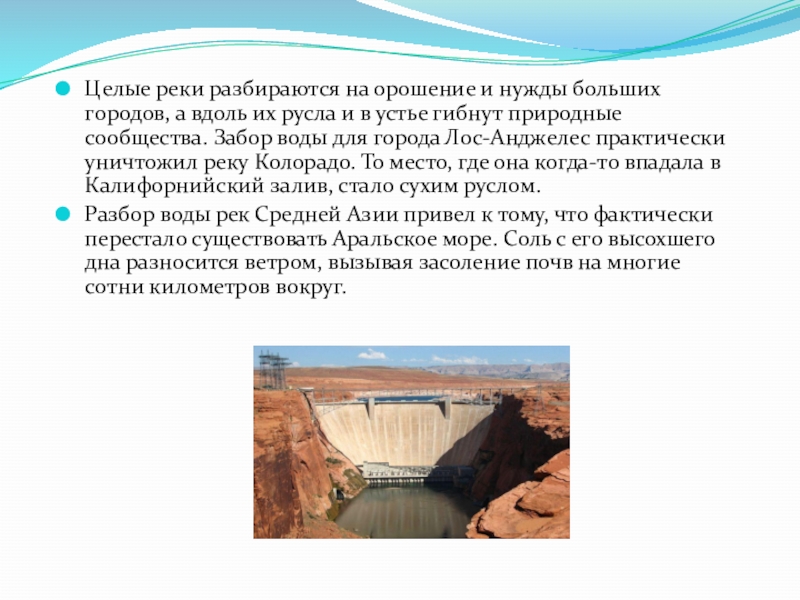 Целые реки разбираются на орошение и нужды больших городов, а вдоль их русла и в устье гибнут природные сообщества. Забор воды для города Лос-Анджелес практически уничтожил реку Колорадо. То место, где она когда-то впадала в Калифорнийский залив, стало сухим руслом.

Разбор воды рек Средней Азии привел к тому, что фактически перестало существовать Аральское море. Соль с его высохшего дна разносится ветром, вызывая засоление почв на многие сотни километров вокруг.